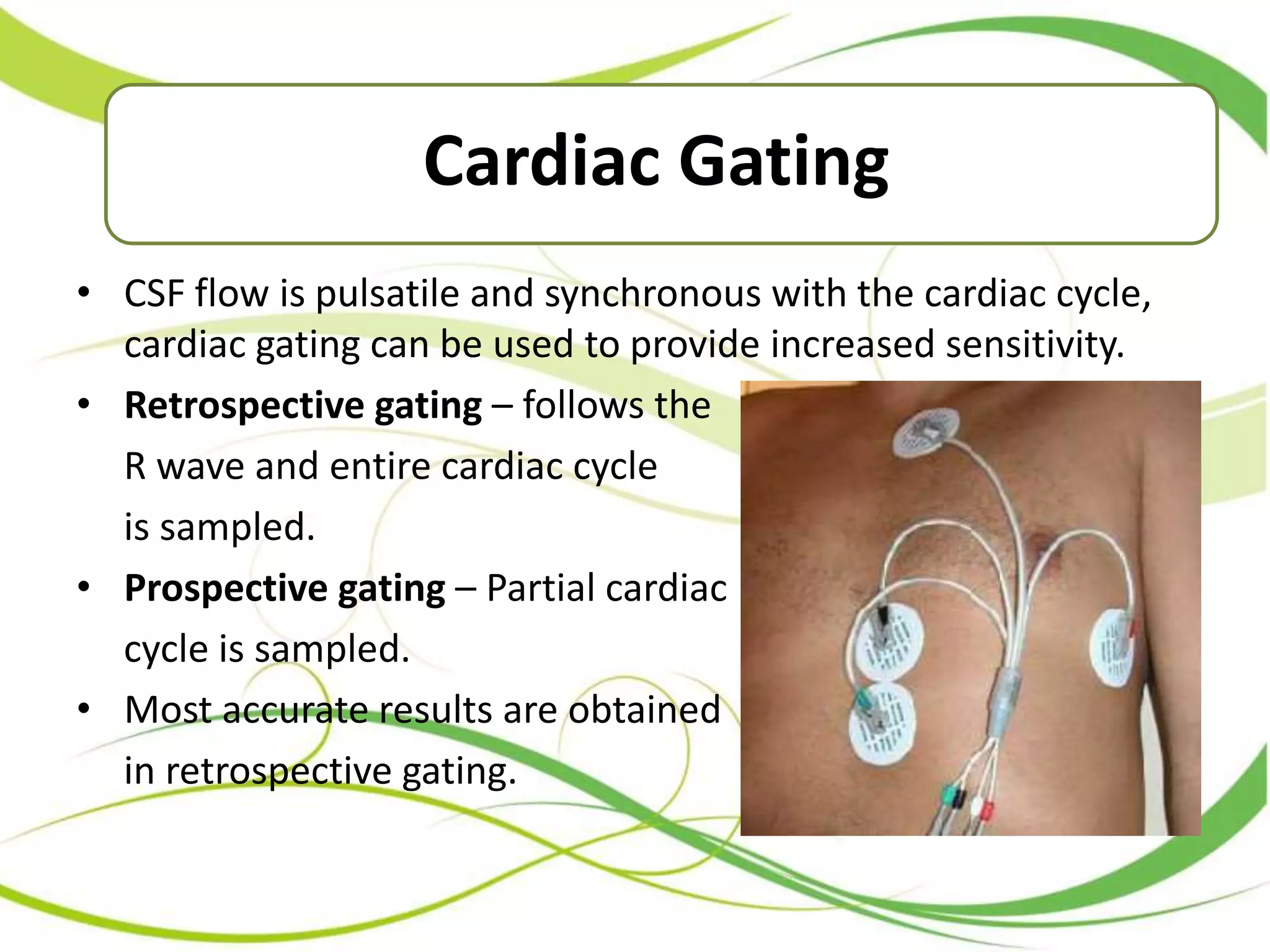 Cardiac Gating

• CSF flow is pulsatile and synchronous with the cardiac cycle, cardiac gating can be used to provide increased sensitivity.
• Retrospective gating – follows the R wave and entire cardiac cycle is sampled.
• Prospective gating – Partial cardiac cycle is sampled.
• Most accurate results are obtained in retrospective gating.